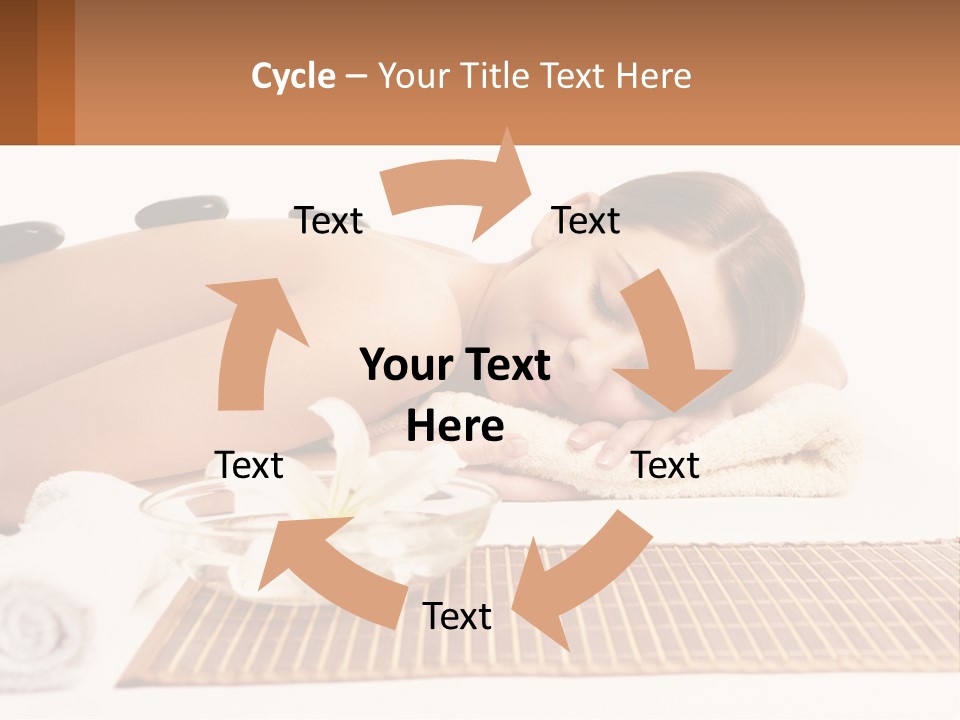 Cycle – Your Title Text Here

Text

Text

Your Text Here

Text

Text

Text